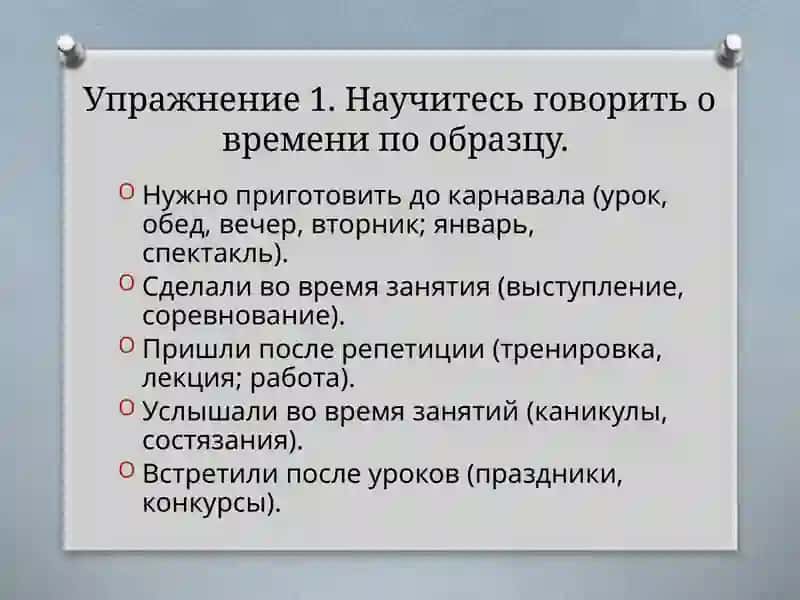 Упражнение 1. Научитесь говорить о времени по образцу.

Нужно приготовить до карнавала (урок, обед, вечер, вторник; январь, спектакль).

Сделали во время занятия (выступление, соревнование).

Пришли после репетиции (тренировка, лекция; работа).

Услышали во время занятий (каникулы, состязания).

Встретили после уроков (праздники, конкурсы).